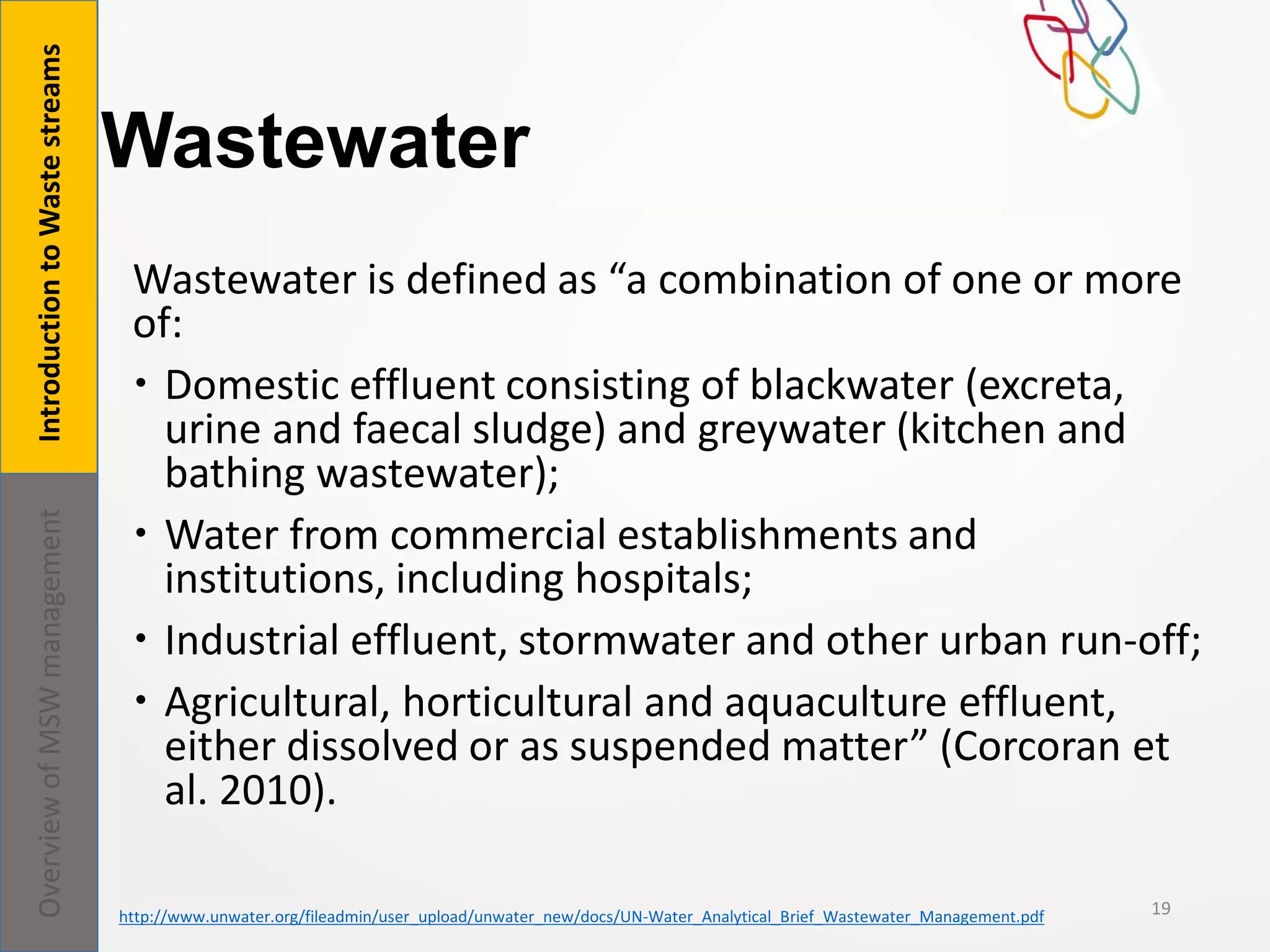 Introduction to Waste streams

Overview of MSW management

Wastewater

Wastewater is defined as “a combination of one or more of:

• Domestic effluent consisting of blackwater (excreta, urine and faecal sludge) and greywater (kitchen and bathing wastewater);

• Water from commercial establishments and institutions, including hospitals;

• Industrial effluent, stormwater and other urban run-off;

• Agricultural, horticultural and aquaculture effluent, either dissolved or as suspended matter” (Corcoran et al. 2010).

http://www.unwater.org/fileadmin/user_upload/unwater_new/docs/UN-Water_Analytical_Brief_Wastewater_Management.pdf

19